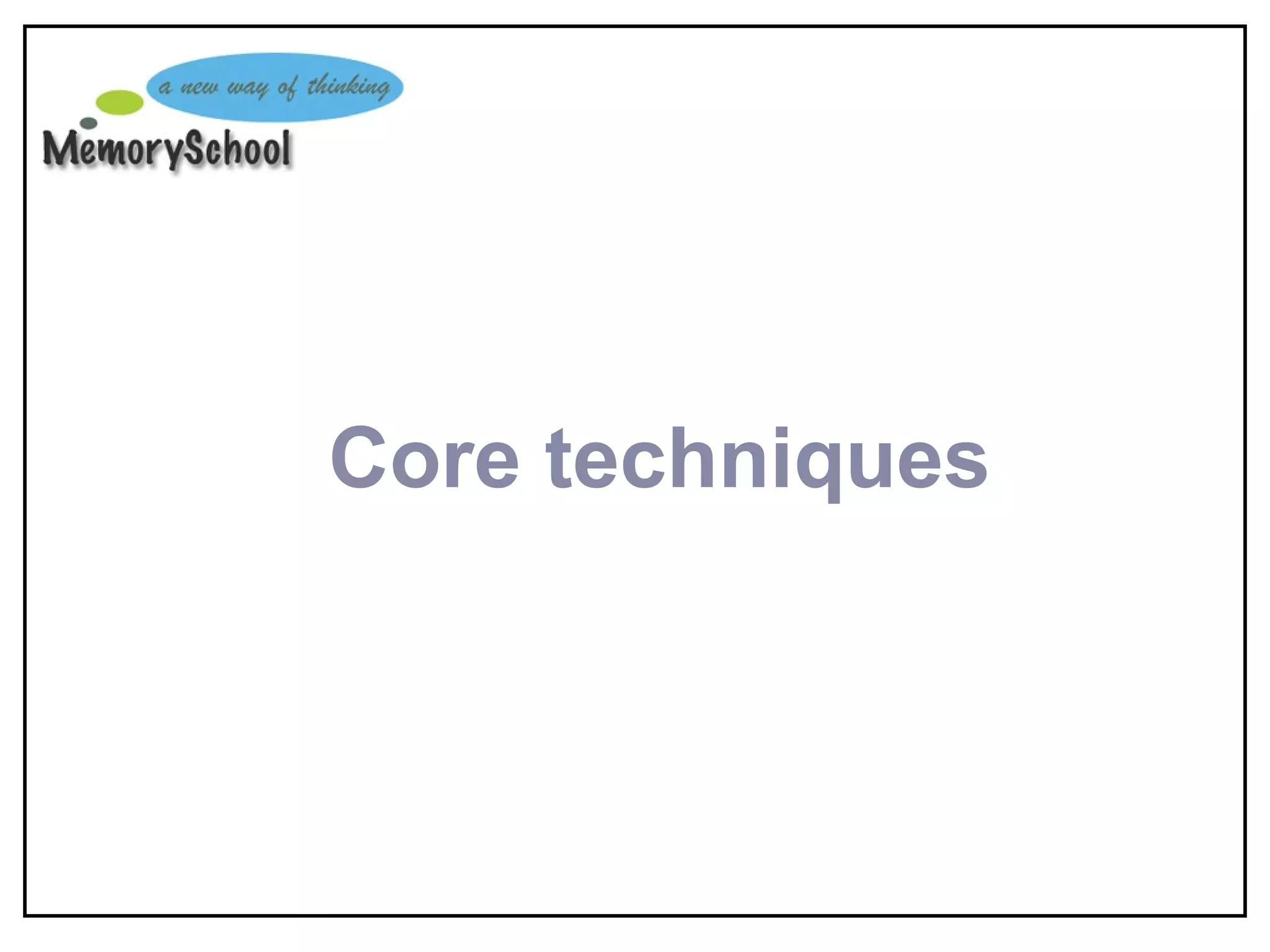 a new way of thinking
MemorySchool

Core techniques